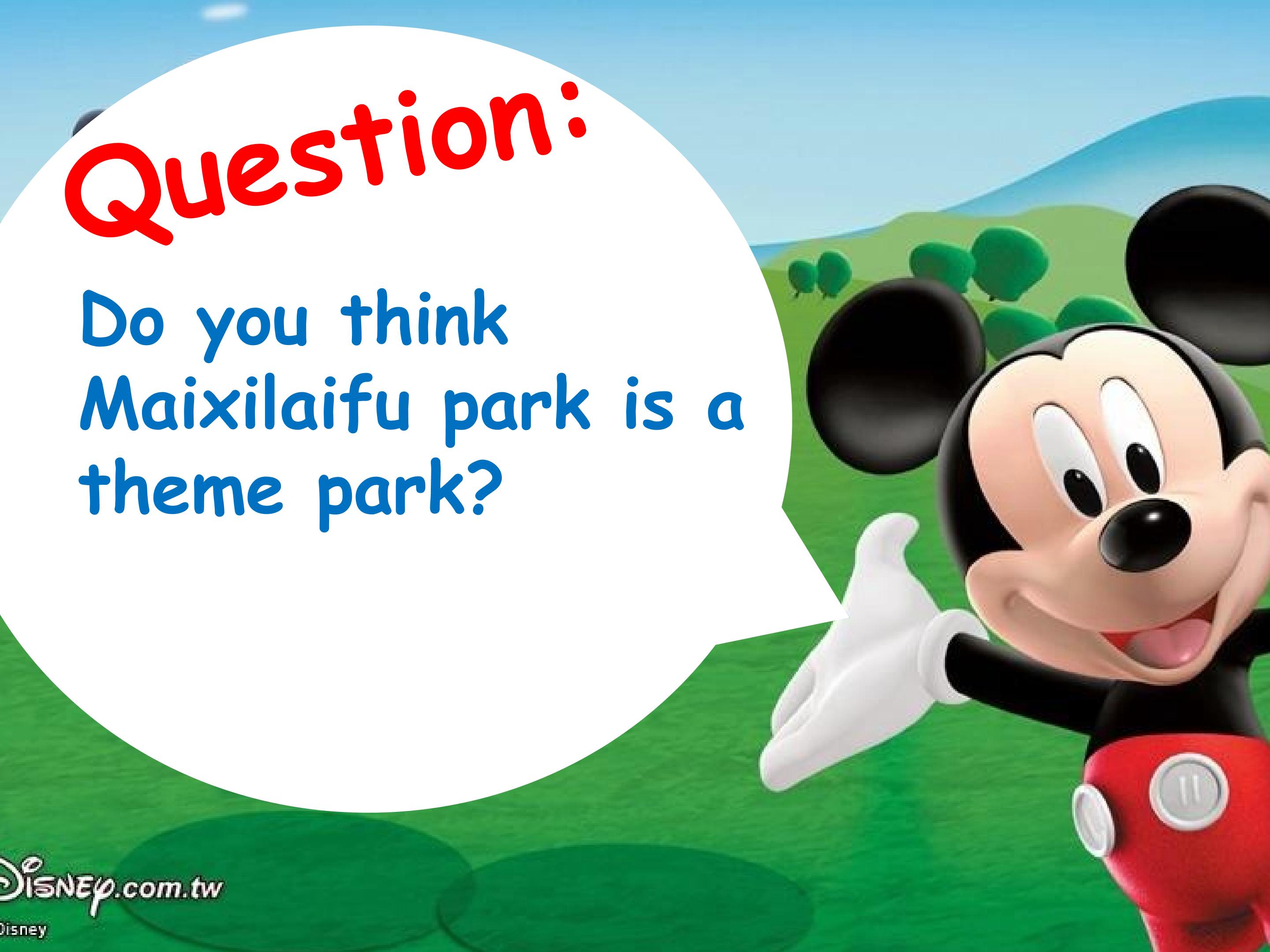 Question:

Do you think Maixilaifu park is a theme park?

Disney.com.tw

Disney